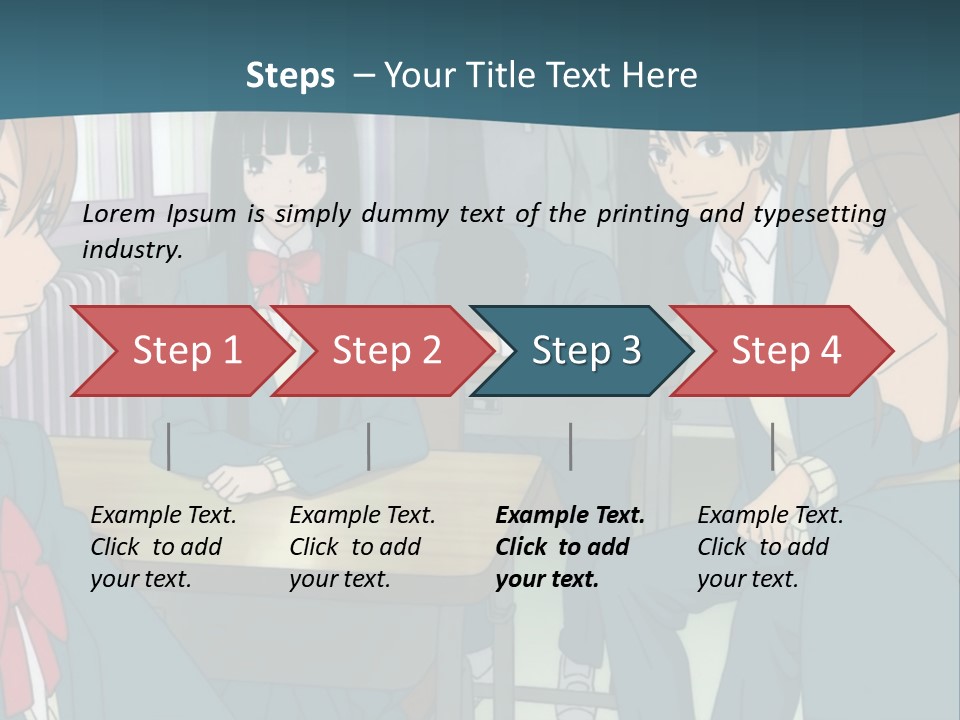 Steps – Your Title Text Here

Lorem Ipsum is simply dummy text of the printing and typesetting industry.

Step 1

Step 2

Step 3

Step 4

Example Text. Click to add your text.

Example Text. Click to add your text.

Example Text. Click to add your text.

Example Text. Click to add your text.